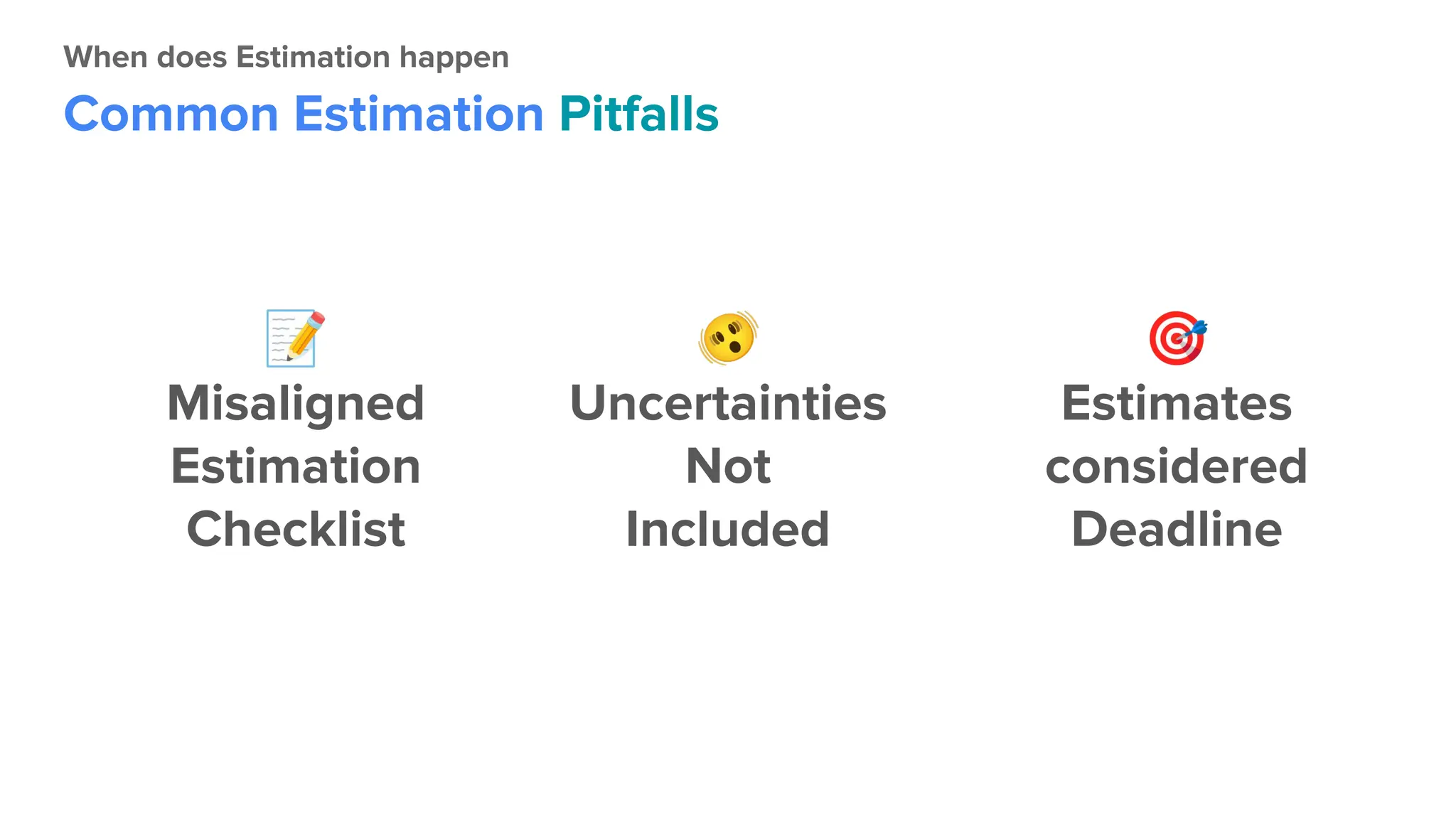 When does Estimation happen

Common Estimation Pitfalls

Misaligned Estimation Checklist

Uncertainties Not Included

Estimates considered Deadline